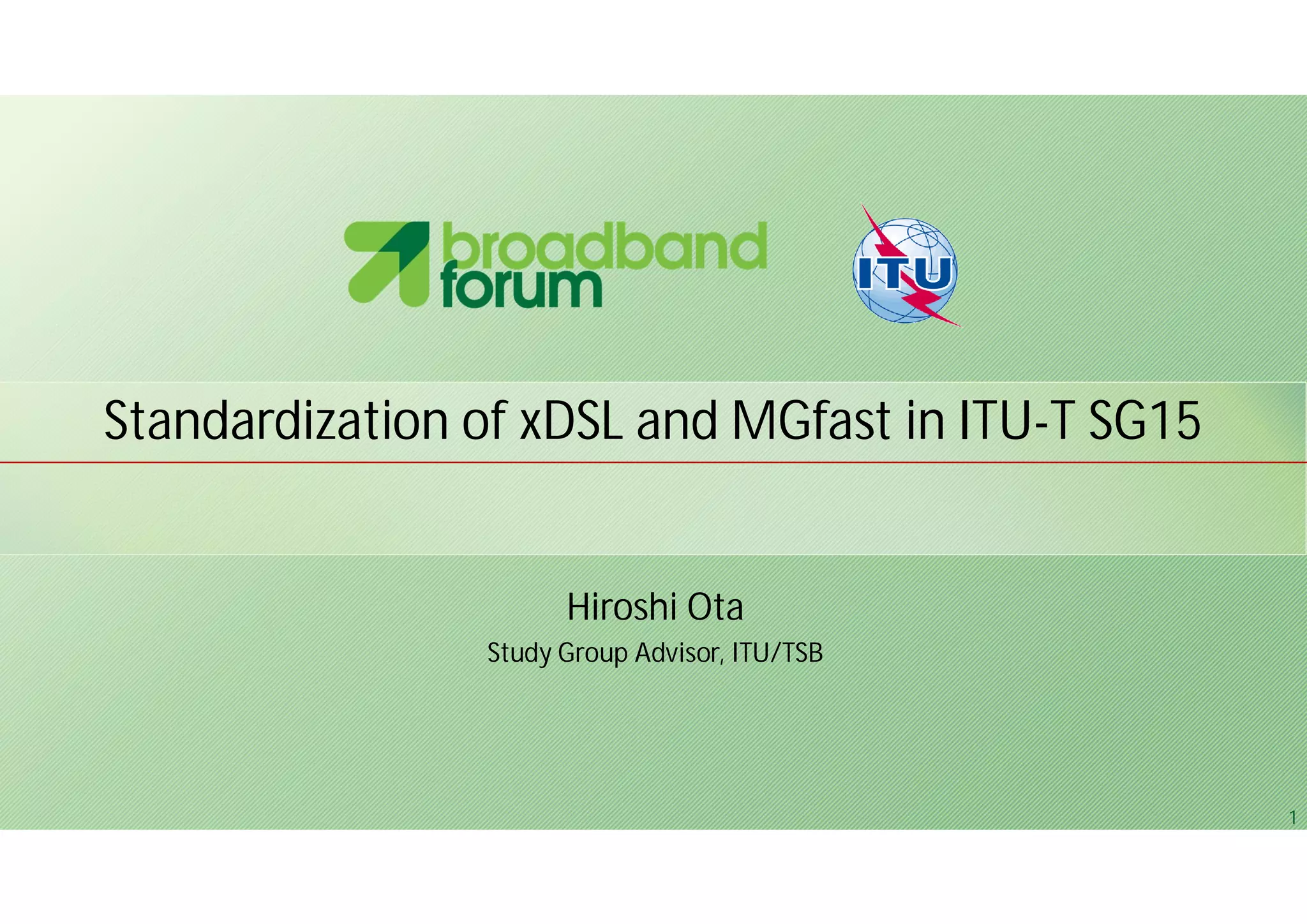 broadband forum

ITU

Standardization of xDSL and MGfast in ITU-T SG15

Hiroshi Ota

Study Group Advisor, ITU/TSB

1